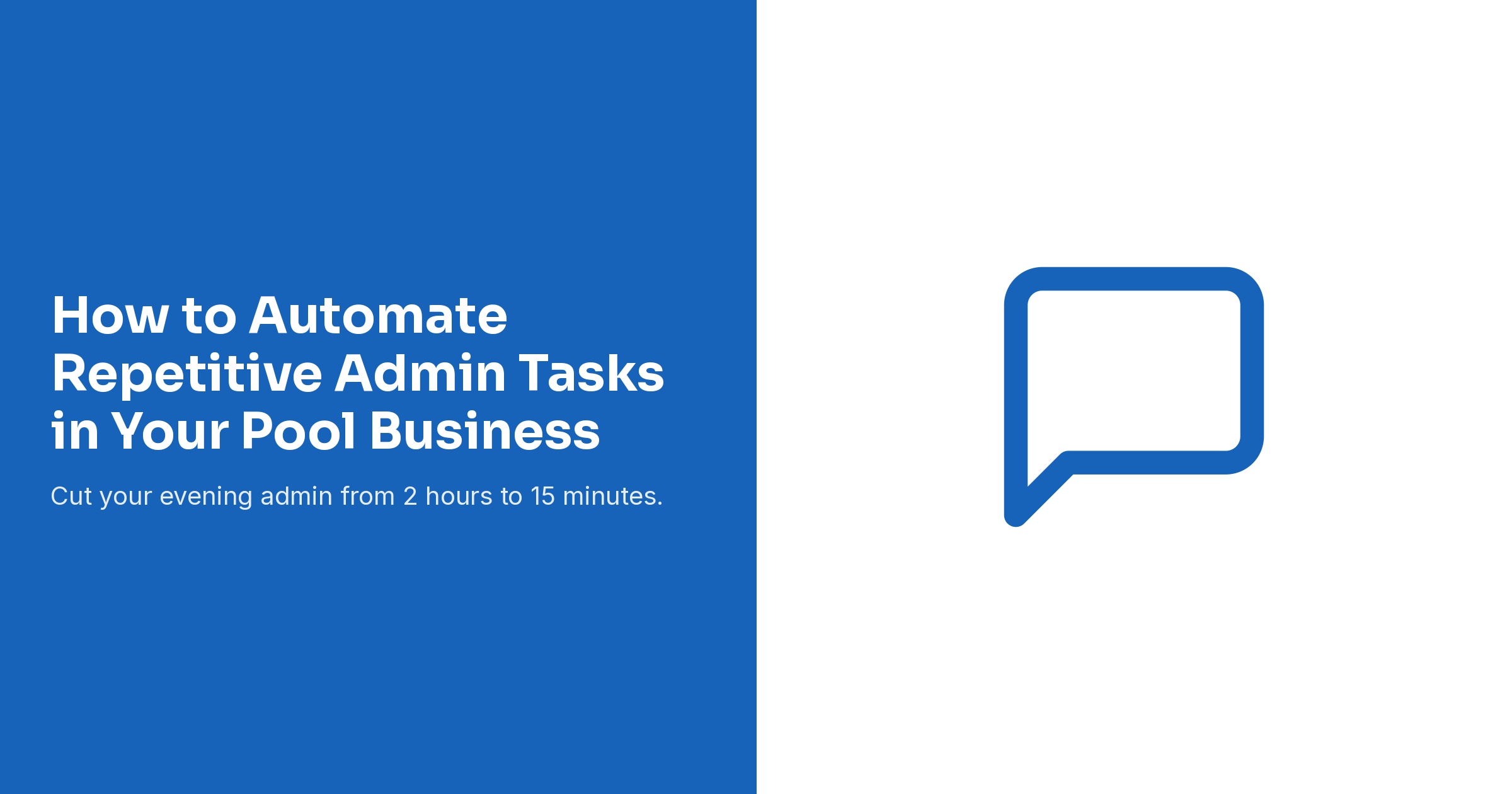 How to Automate Repetitive Admin Tasks in Your Pool Business

Cut your evening admin from 2 hours to 15 minutes.